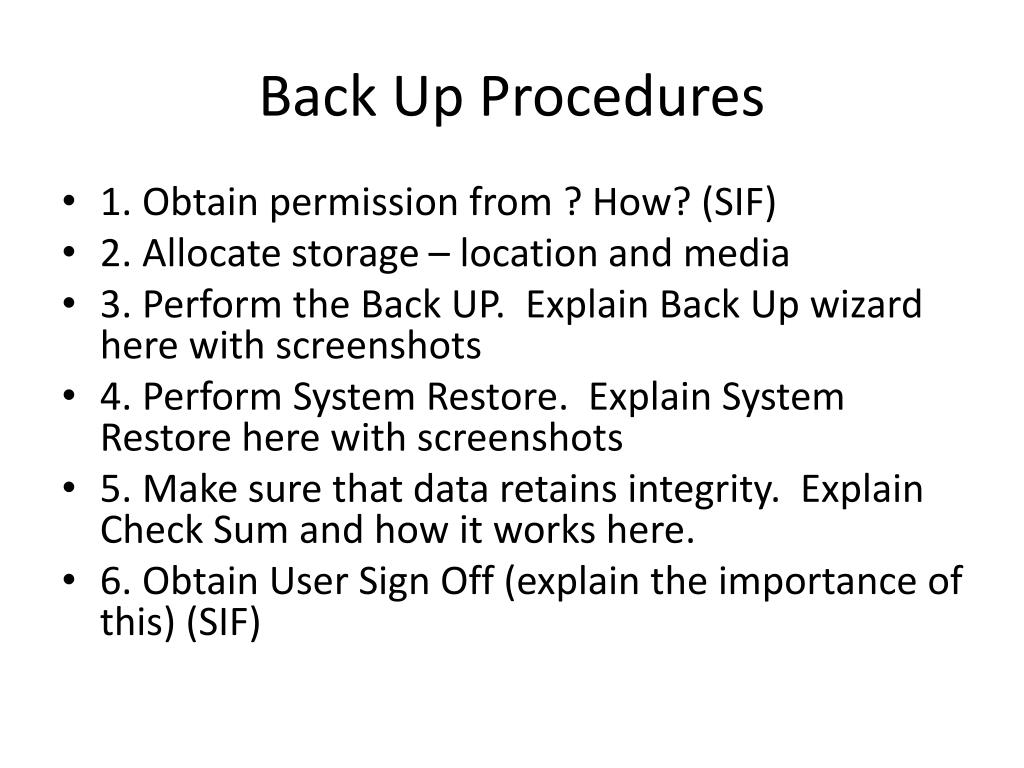 Back Up Procedures

• 1. Obtain permission from ? How? (SIF)
• 2. Allocate storage – location and media
• 3. Perform the Back UP. Explain Back Up wizard here with screenshots
• 4. Perform System Restore. Explain System Restore here with screenshots
• 5. Make sure that data retains integrity. Explain Check Sum and how it works here.
• 6. Obtain User Sign Off (explain the importance of this) (SIF)